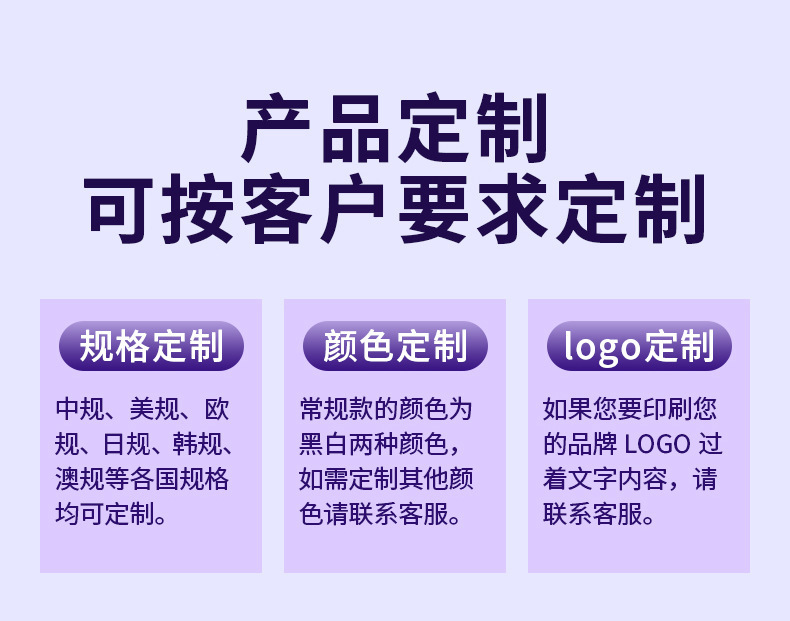 产品定制
可按客户要求定制

规格定制

中规、美规、欧规、日规、韩规、澳规等各国规格均可定制。

颜色定制

常规款的颜色为黑白两种颜色，如需定制其他颜色请联系客服。

logo定制

如果您要印刷您的品牌 LOGO 过着文字内容，请联系客服。